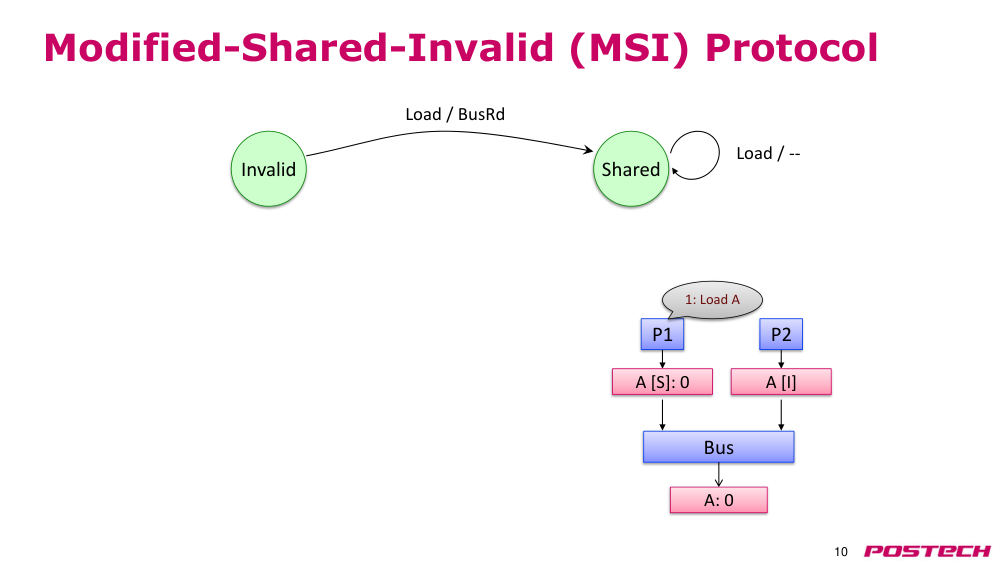 Modified-Shared-Invalid (MSI) Protocol

Load / BusRd

Invalid

Shared

Load / --

1: Load A

P1

P2

A [S]: 0

A [I]

Bus

A: 0

10

POSTECH